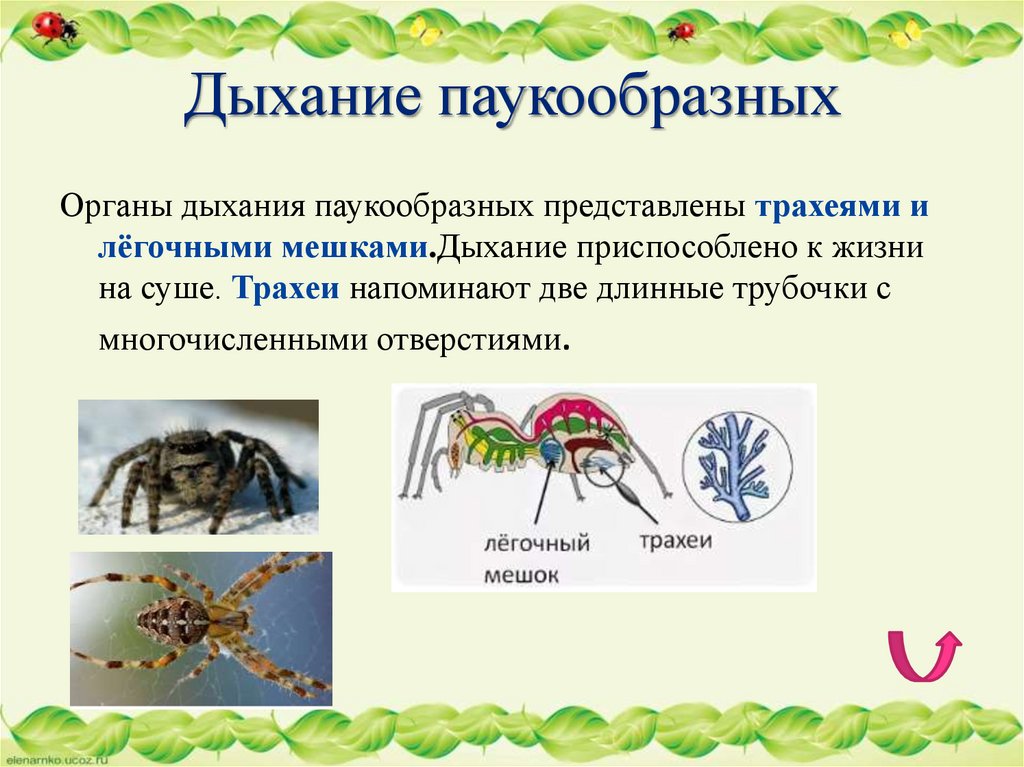 Дыхание паукообразных

Органы дыхания паукообразных представлены трахеями и лёгочными мешками.Дыхание приспособлено к жизни на суше. Трахеи напоминают две длинные трубочки с многочисленными отверстиями.

лёгочный мешок

трахеи

elenarnko.ucoz.ru